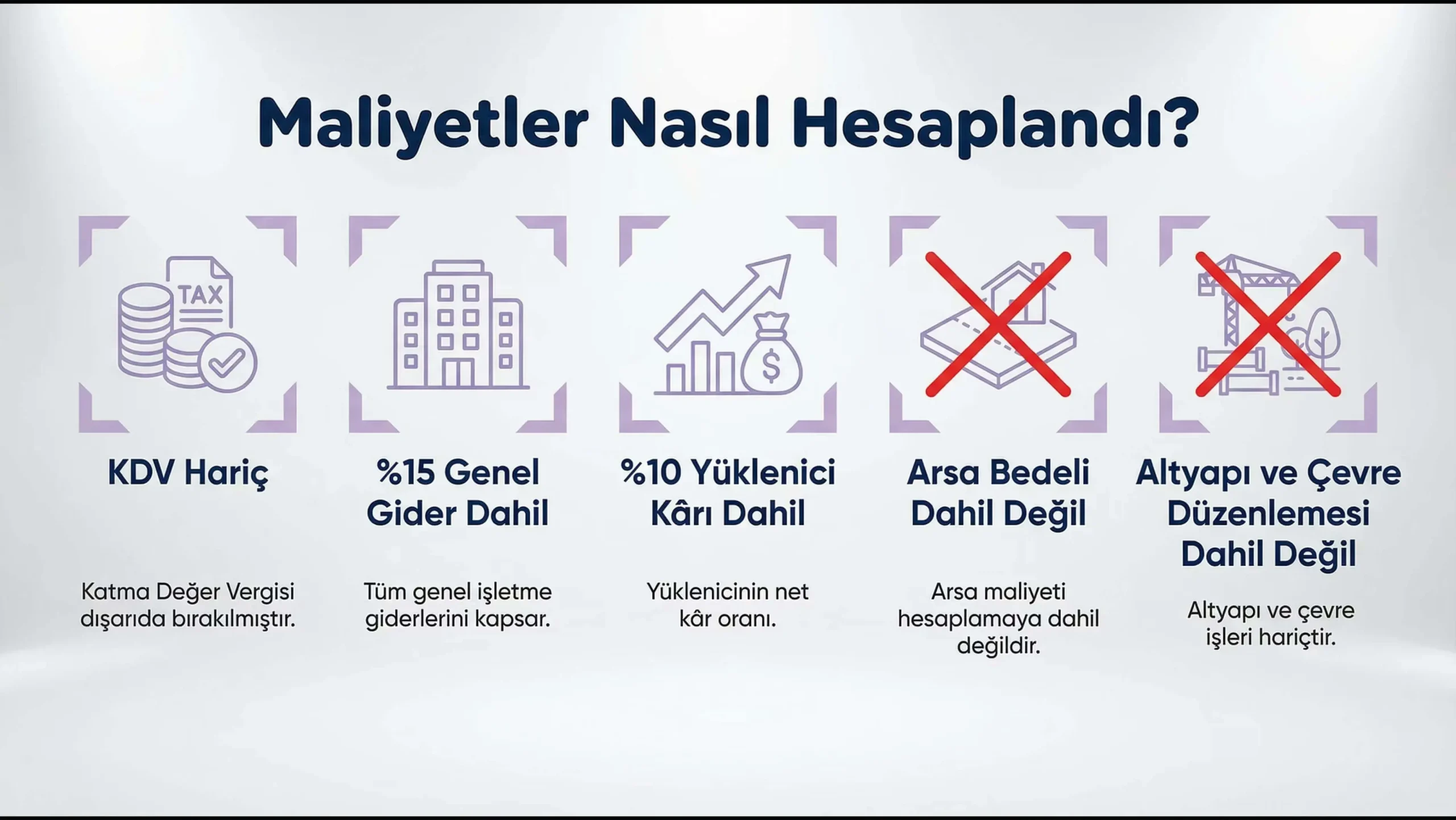 Maliyetler Nasıl Hesaplandı?

TAX

$

KDV Hariç

Katma Değer Vergisi dışarıda bırakılmıştır.

%15 Genel Gider Dahil

Tüm genel işletme giderlerini kapsar.

%10 Yüklenici Kârı Dahil

Yüklenicinin net kâr oranı.

Arsa Bedeli Dahil Değil

Arsa maliyeti hesaplamaya dahil değildir.

Altyapı ve Çevre Düzenlemesi Dahil Değil

Altyapı ve çevre işleri hariçtir.